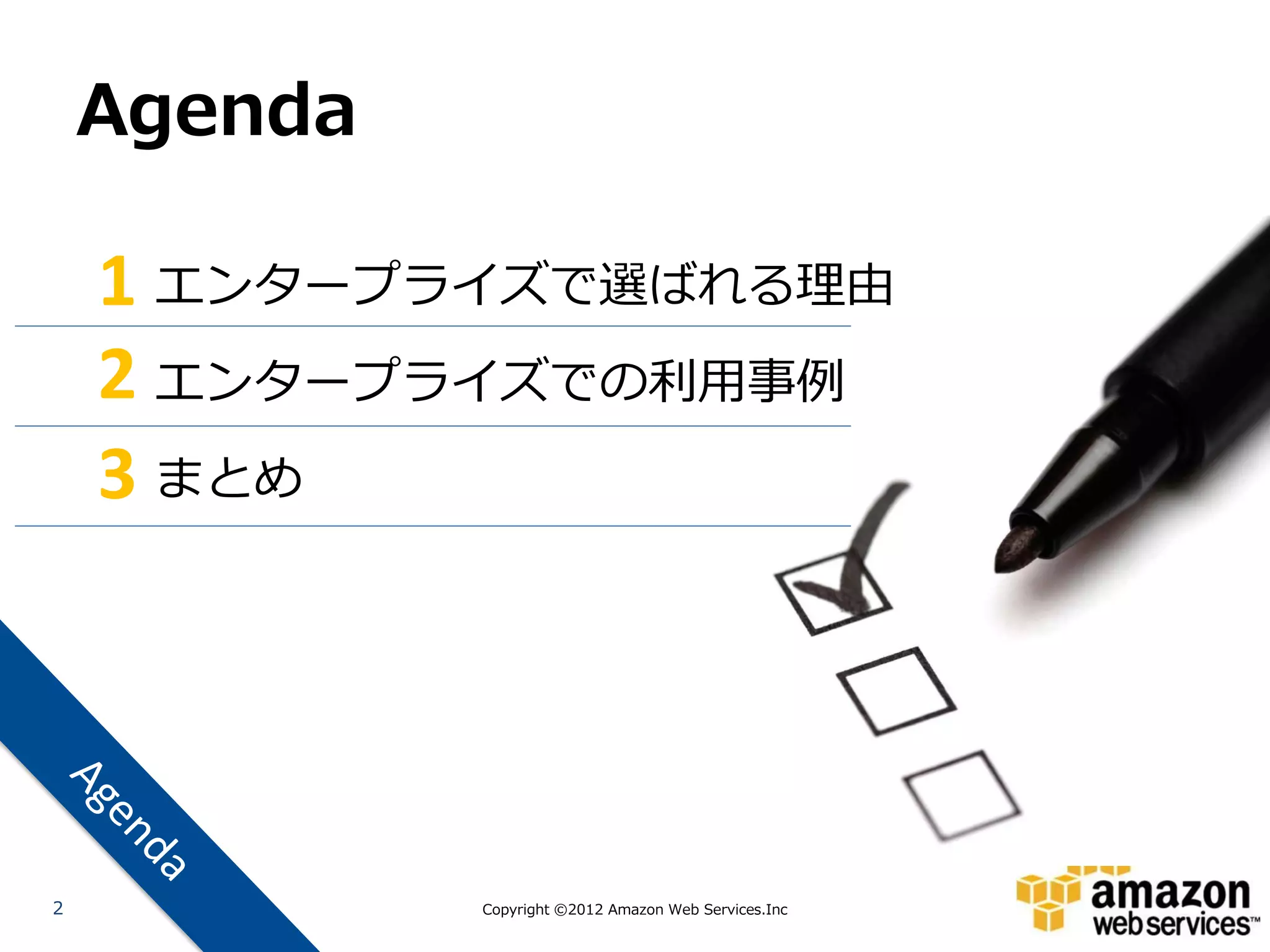 Agenda

1 エンタープライズで選ばれる理由

2 エンタープライズでの利用事例

3 まとめ

Agenda

2

Copyright ©2012 Amazon Web Services.Inc

amazon web services™